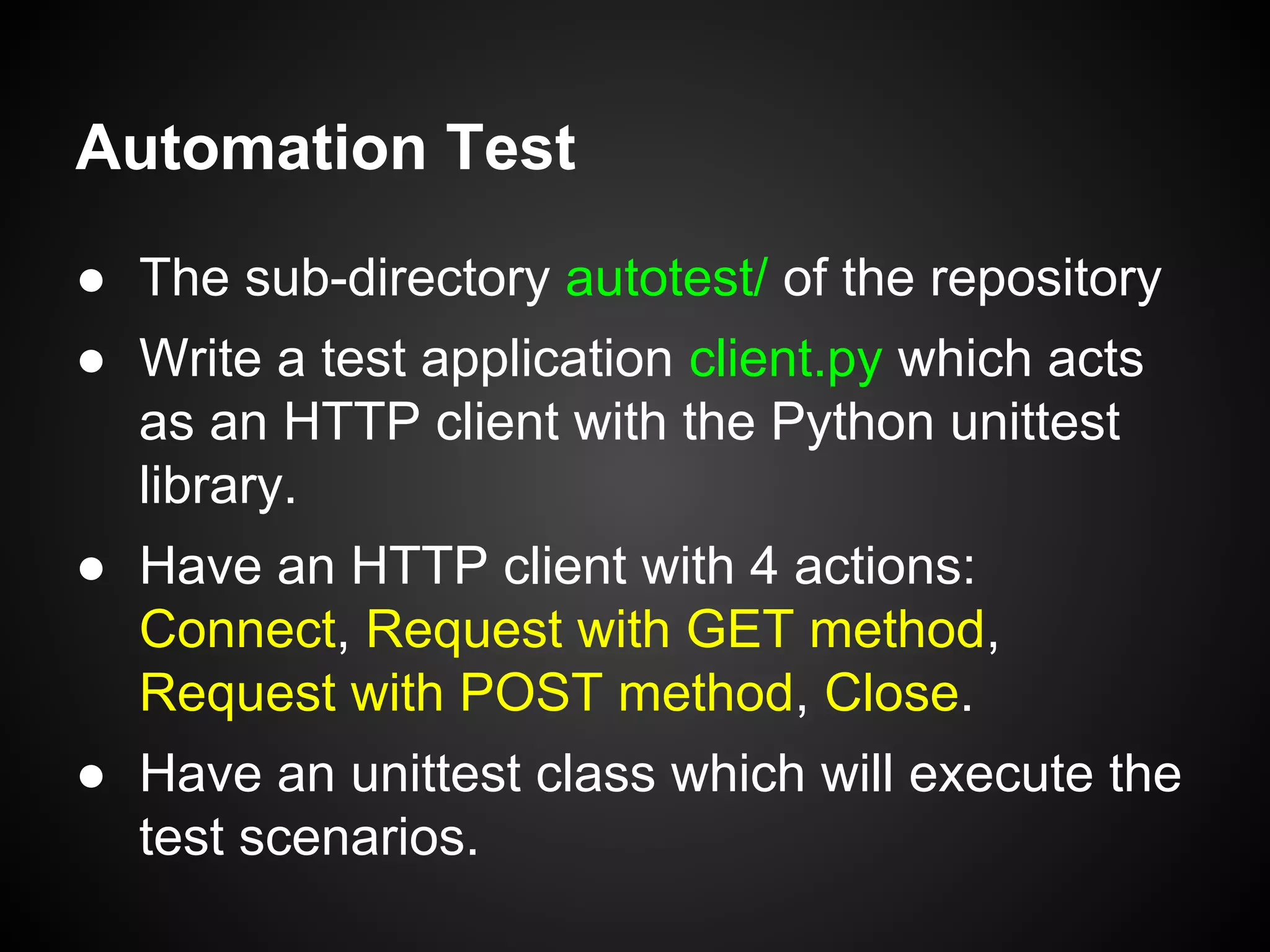 Automation Test

● The sub-directory autotest/ of the repository

● Write a test application client.py which acts as an HTTP client with the Python unittest library.

● Have an HTTP client with 4 actions: Connect, Request with GET method, Request with POST method, Close.

● Have an unittest class which will execute the test scenarios.